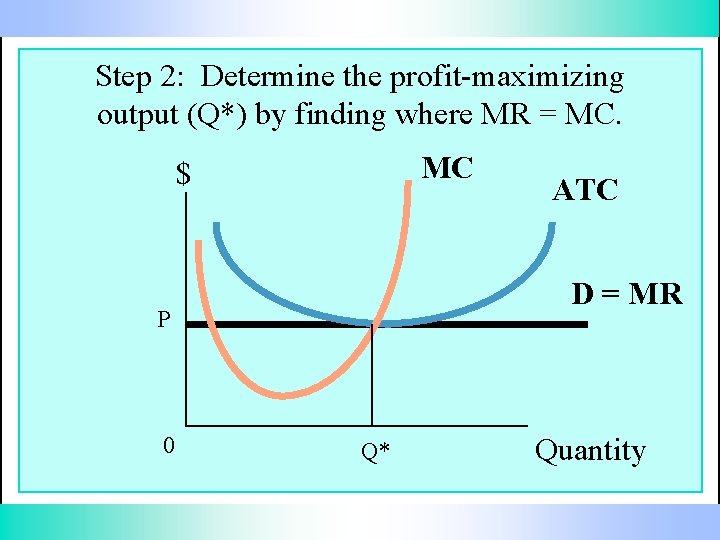 Step 2: Determine the profit-maximizing output (Q*) by finding where MR = MC.

$

MC

ATC

D = MR

P

0

Q*

Quantity